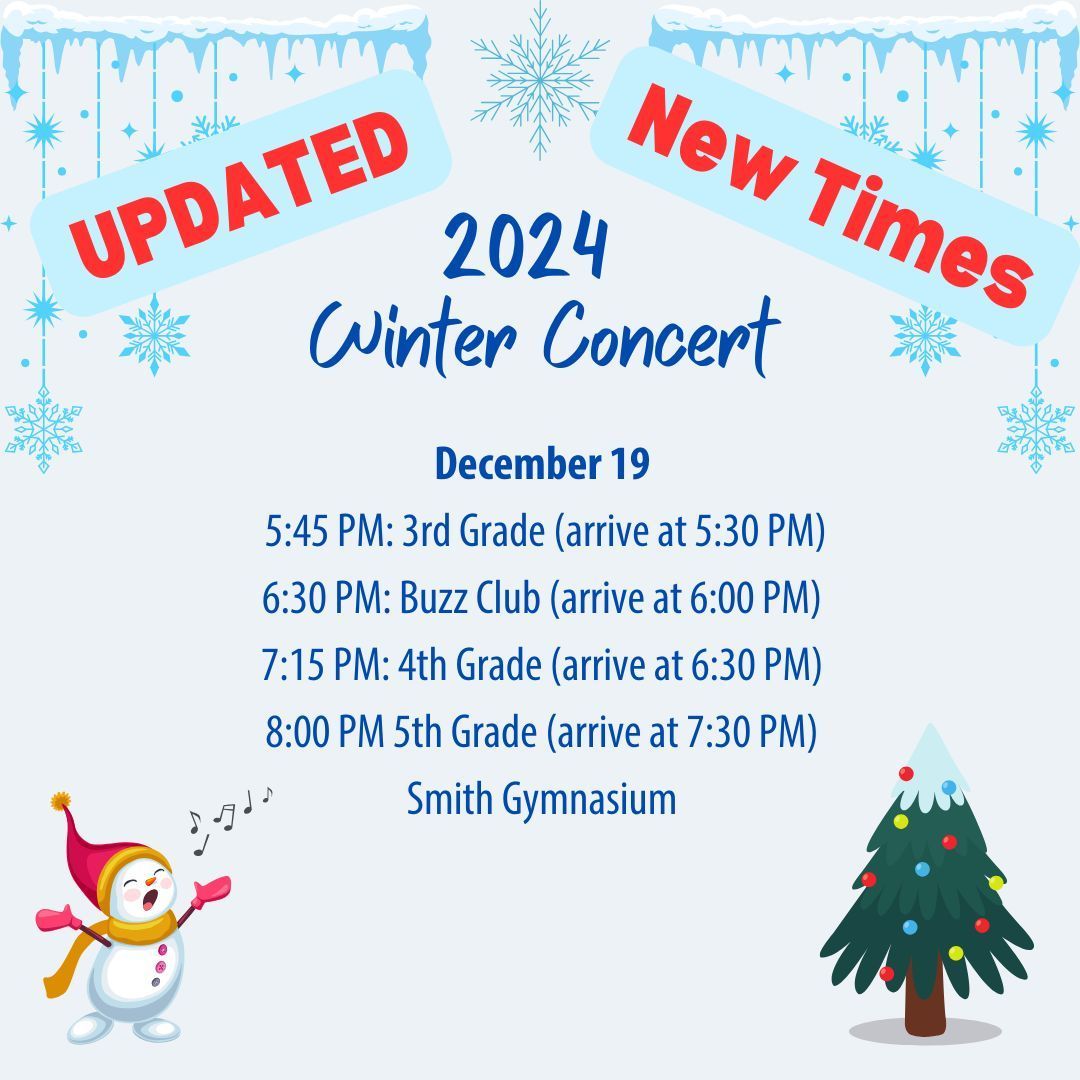 UPDATED

New Times

2024
Winter Concert

December 19
5:45 PM: 3rd Grade (arrive at 5:30 PM)
6:30 PM: Buzz Club (arrive at 6:00 PM)
7:15 PM: 4th Grade (arrive at 6:30 PM)
8:00 PM 5th Grade (arrive at 7:30 PM)
Smith Gymnasium